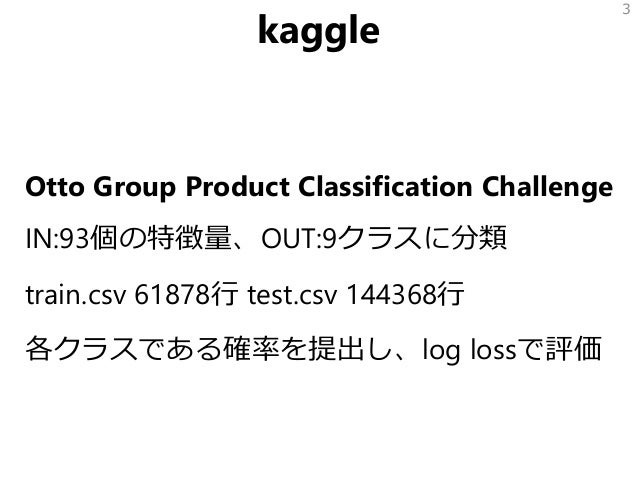 3

kaggle

Otto Group Product Classification Challenge

IN:93個の特徴量、OUT:9クラスに分類

train.csv 61878行 test.csv 144368行

各クラスである確率を提出し、log lossで評価